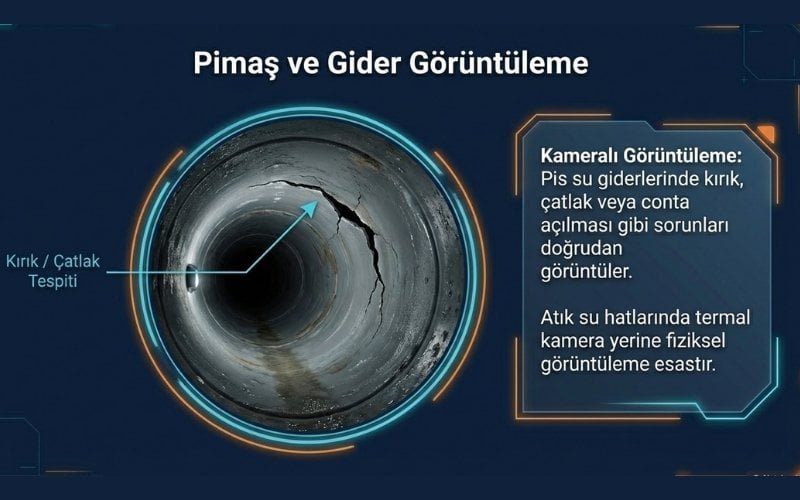 Pimaş ve Gider Görüntüleme

Kırık / Çatlak Tespiti

Kameralı Görüntüleme: Pis su giderlerinde kırık, çatlak veya conta açılması gibi sorunları doğrudan görüntüler.

Atık su hatlarında termal kamera yerine fiziksel görüntüleme esastır.